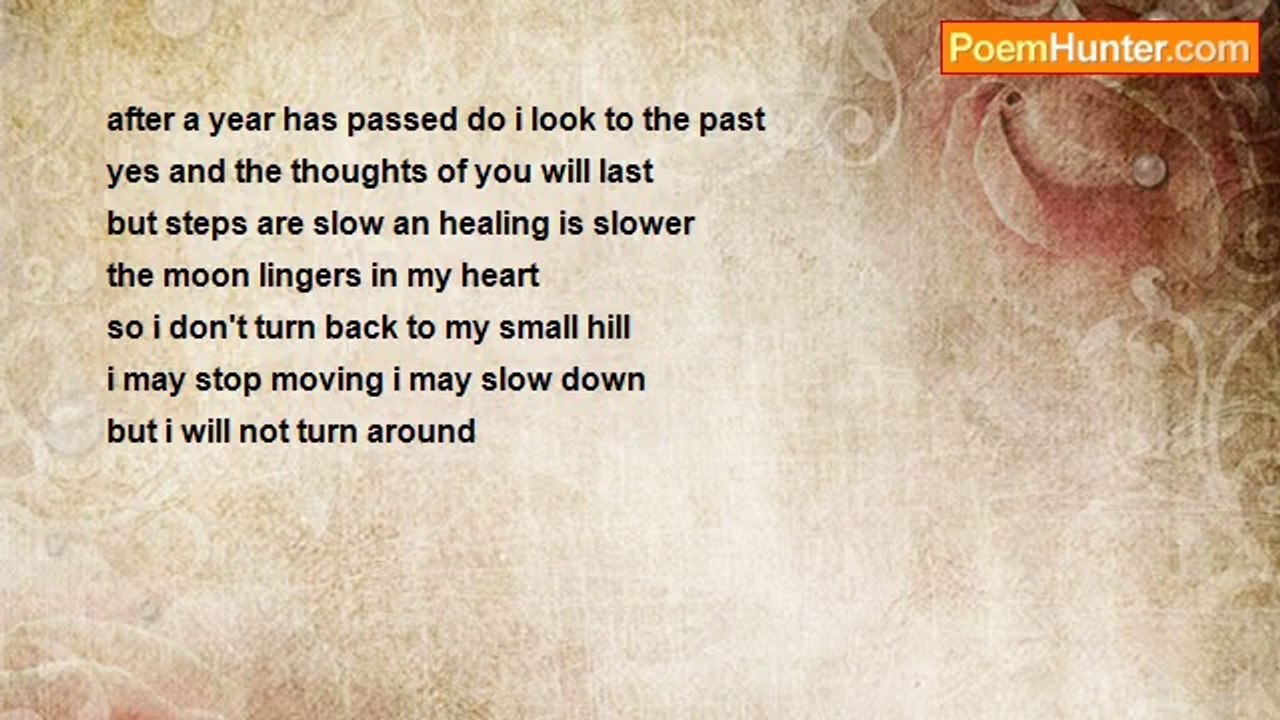 PoemHunter.com

after a year has passed do i look to the past
yes and the thoughts of you will last
but steps are slow an healing is slower
the moon lingers in my heart
so i don't turn back to my small hill
i may stop moving i may slow down
but i will not turn around